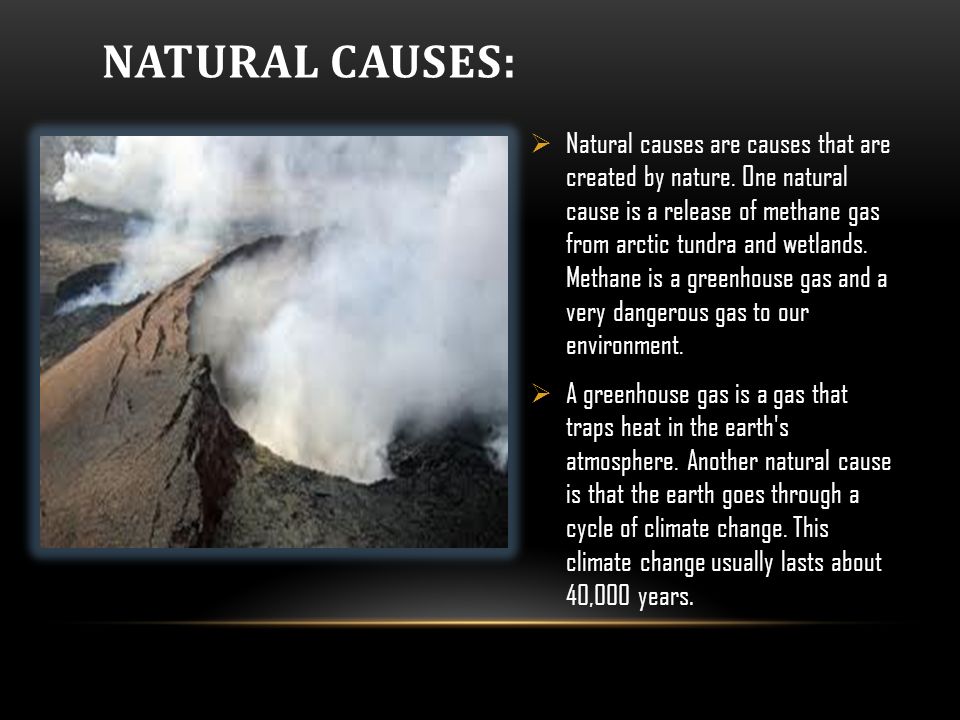 NATURAL CAUSES:

➢ Natural causes are causes that are created by nature. One natural cause is a release of methane gas from arctic tundra and wetlands. Methane is a greenhouse gas and a very dangerous gas to our environment.

➢ A greenhouse gas is a gas that traps heat in the earth's atmosphere. Another natural cause is that the earth goes through a cycle of climate change. This climate change usually lasts about 40,000 years.